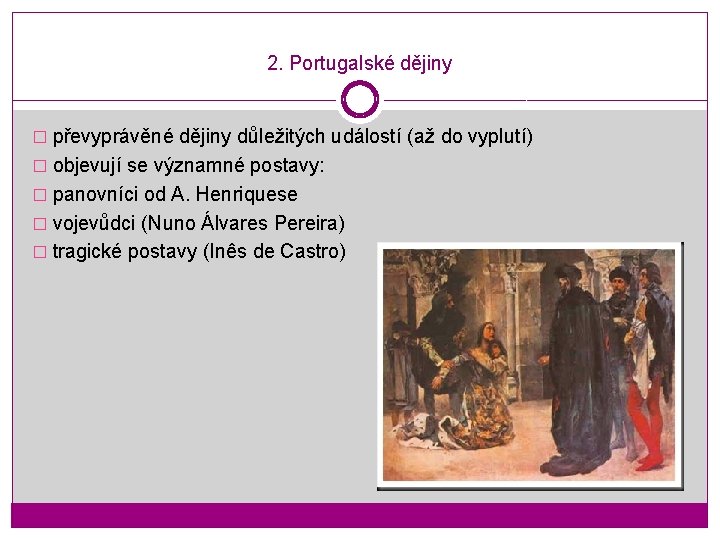 2. Portugalské dějiny

□ převyprávěné dějiny důležitých událostí (až do vyplutí)
□ objevují se významné postavy:
□ panovníci od A. Henriquese
□ vojevůdci (Nuno Álvares Pereira)
□ tragické postavy (Inês de Castro)